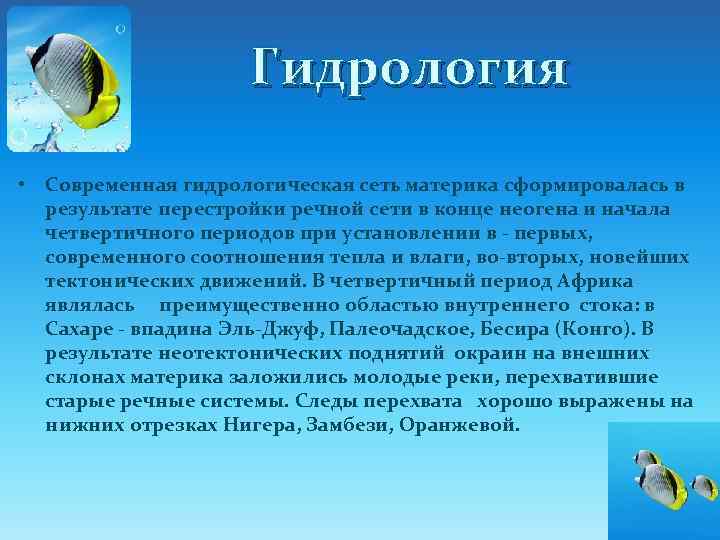 Гидрология

• Современная гидрологическая сеть материка сформировалась в результате перестройки речной сети в конце неогена и начала четвертичного периодов при установлении в - первых, современного соотношения тепла и влаги, во-вторых, новейших тектонических движений. В четвертичный период Африка являлась преимущественно областью внутреннего стока: в Сахаре - впадина Эль-Джуф, Палеочадское, Бесира (Конго). В результате неотектонических поднятий окраин на внешних склонах материка заложились молодые реки, перехватившие старые речные системы. Следы перехвата хорошо выражены на нижних отрезках Нигера, Замбези, Оранжевой.